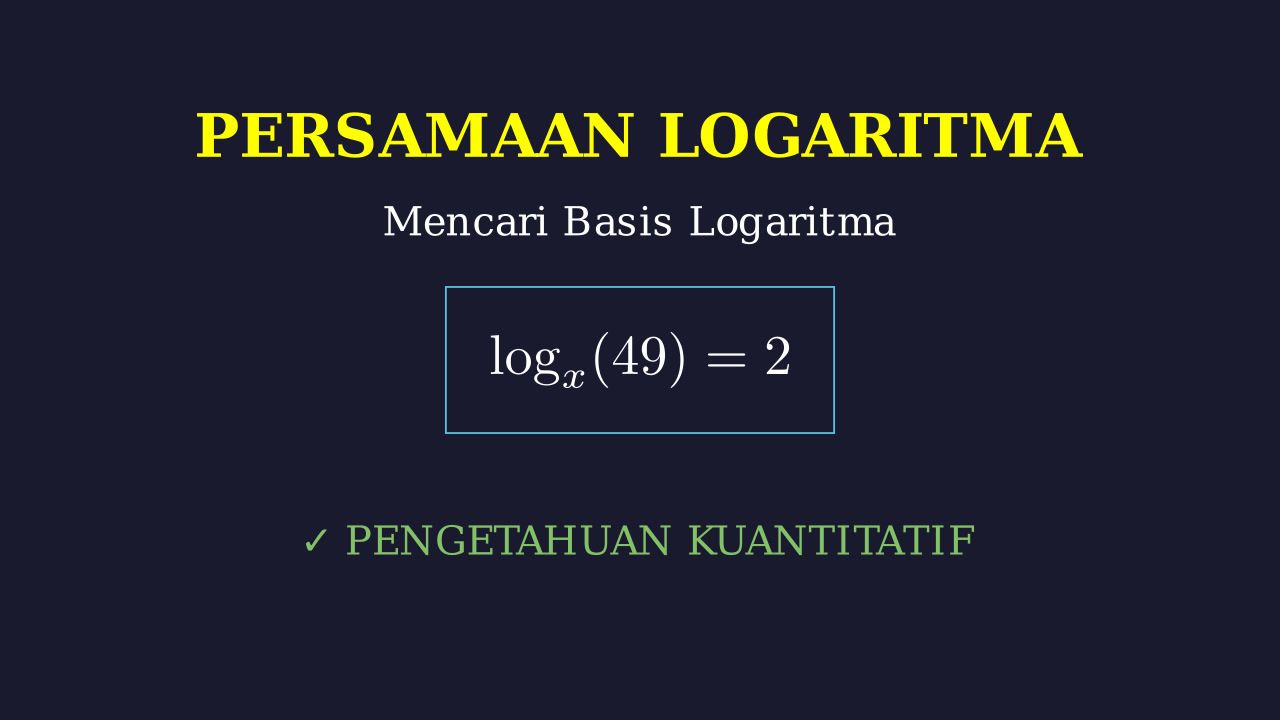 PERSAMAAN LOGARITMA

Mencari Basis Logaritma

$\log_x(49) = 2$

✓ PENGETAHUAN KUANTITATIF